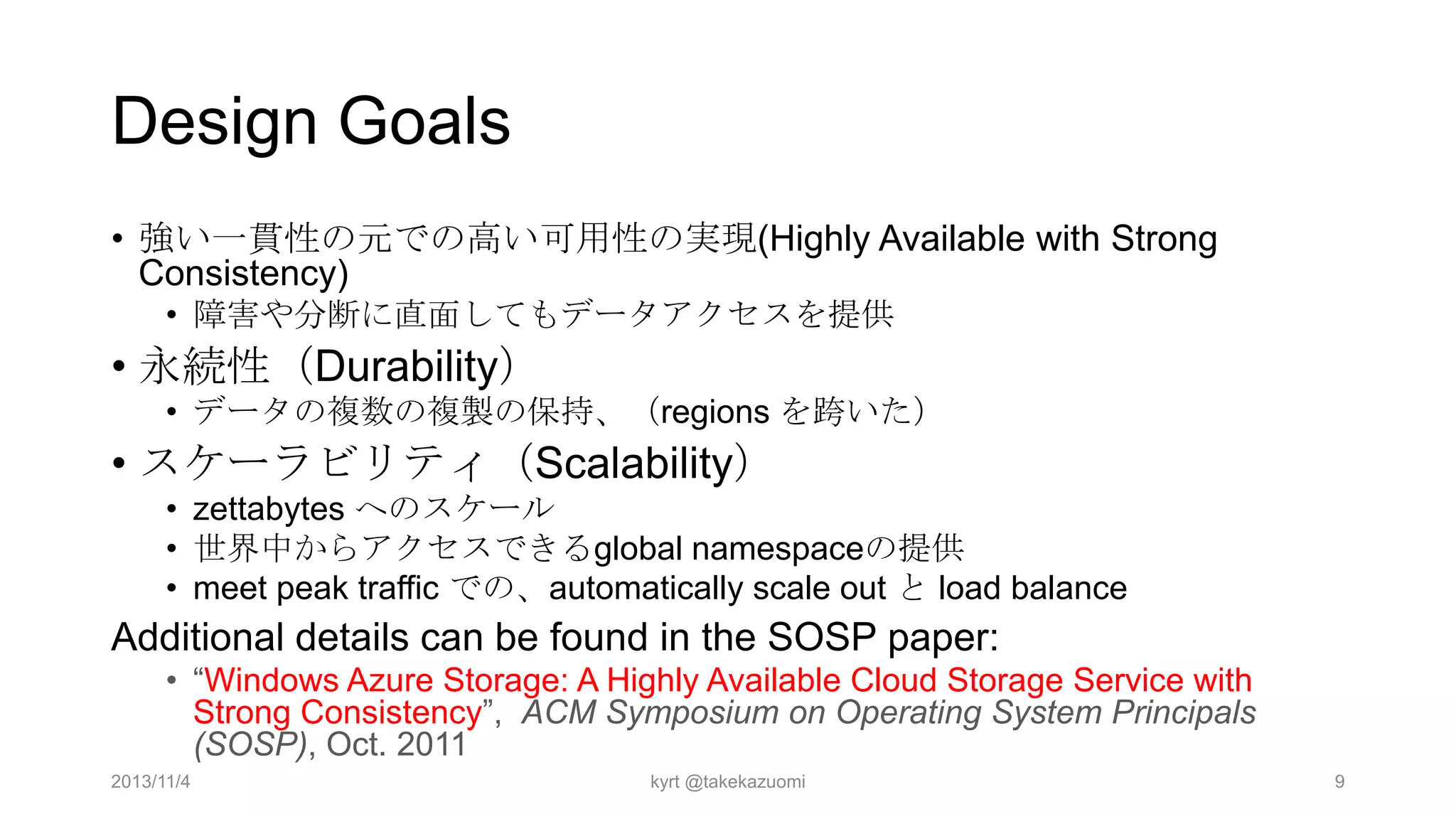 Design Goals

• 強い一貫性の元での高い可用性の実現(Highly Available with Strong Consistency)
  • 障害や分断に直面してもデータアクセスを提供
• 永続性（Durability）
  • データの複数の複製の保持、（regions を跨いた）
• スケーラビリティ（Scalability）
  • zettabytes へのスケール
  • 世界中からアクセスできるglobal namespaceの提供
  • meet peak traffic での、automatically scale out と load balance

Additional details can be found in the SOSP paper:
  • “Windows Azure Storage: A Highly Available Cloud Storage Service with Strong Consistency”, ACM Symposium on Operating System Principals (SOSP), Oct. 2011

2013/11/4
kyrt @takekazuomi
9